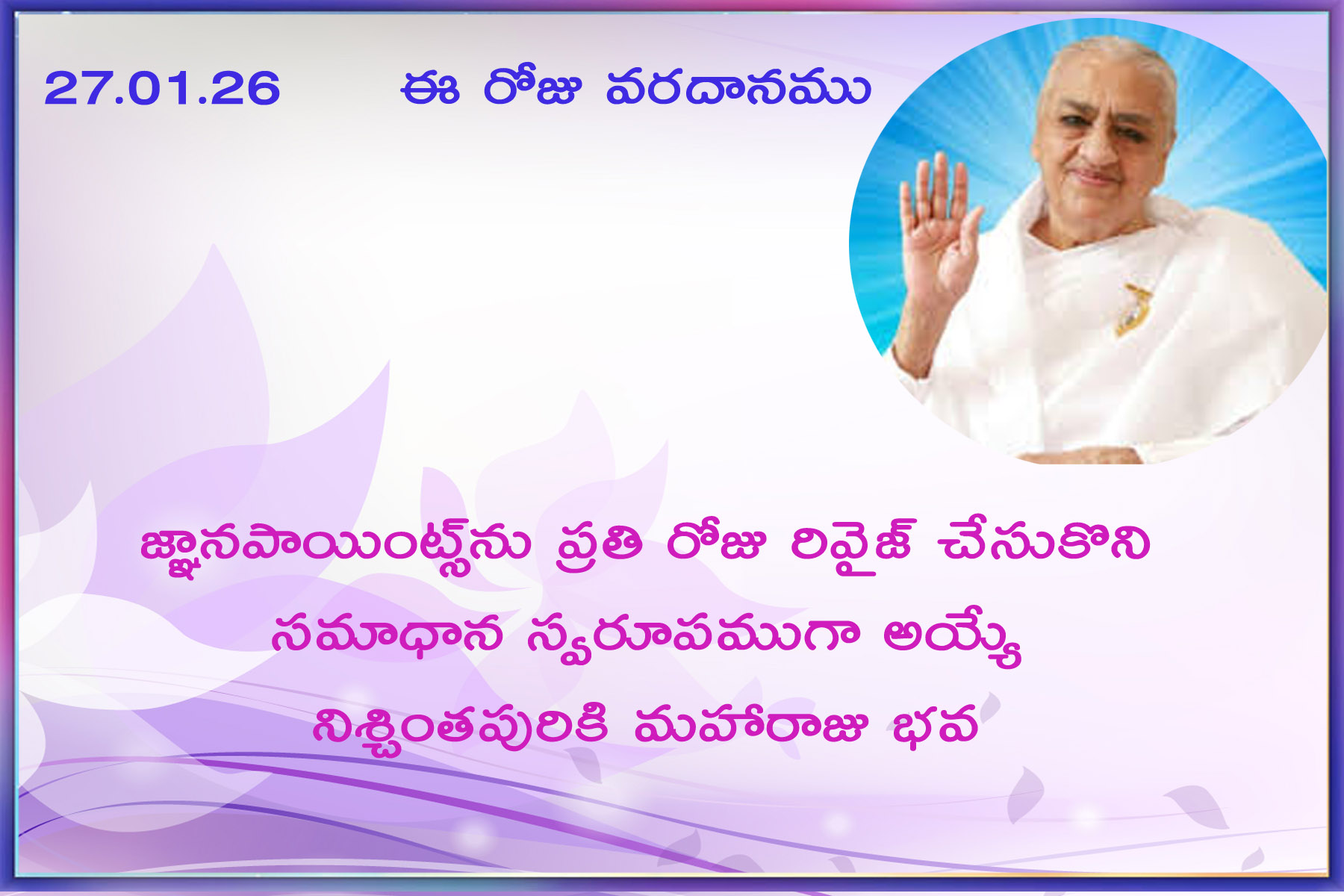 27.01.26 ఈ రోజు వరదానము

జ్ఞానపాయింట్స్‌ను ప్రతి రోజు రివైజ్ చేసుకొని సమాధాన స్వరూపముగా అయ్యే నిశ్చింతపురికి మహారాజు భవ